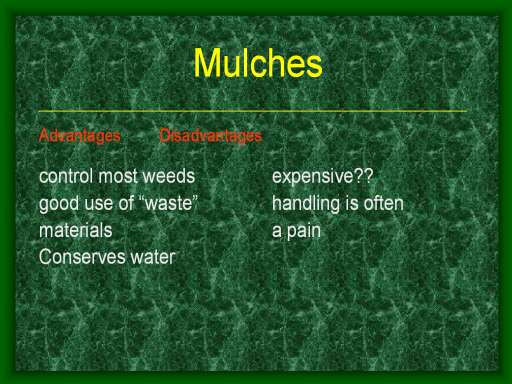 Mulches

Advantages Disadvantages

control most weeds
good use of “waste” materials
Conserves water

expensive??
handling is often a pain